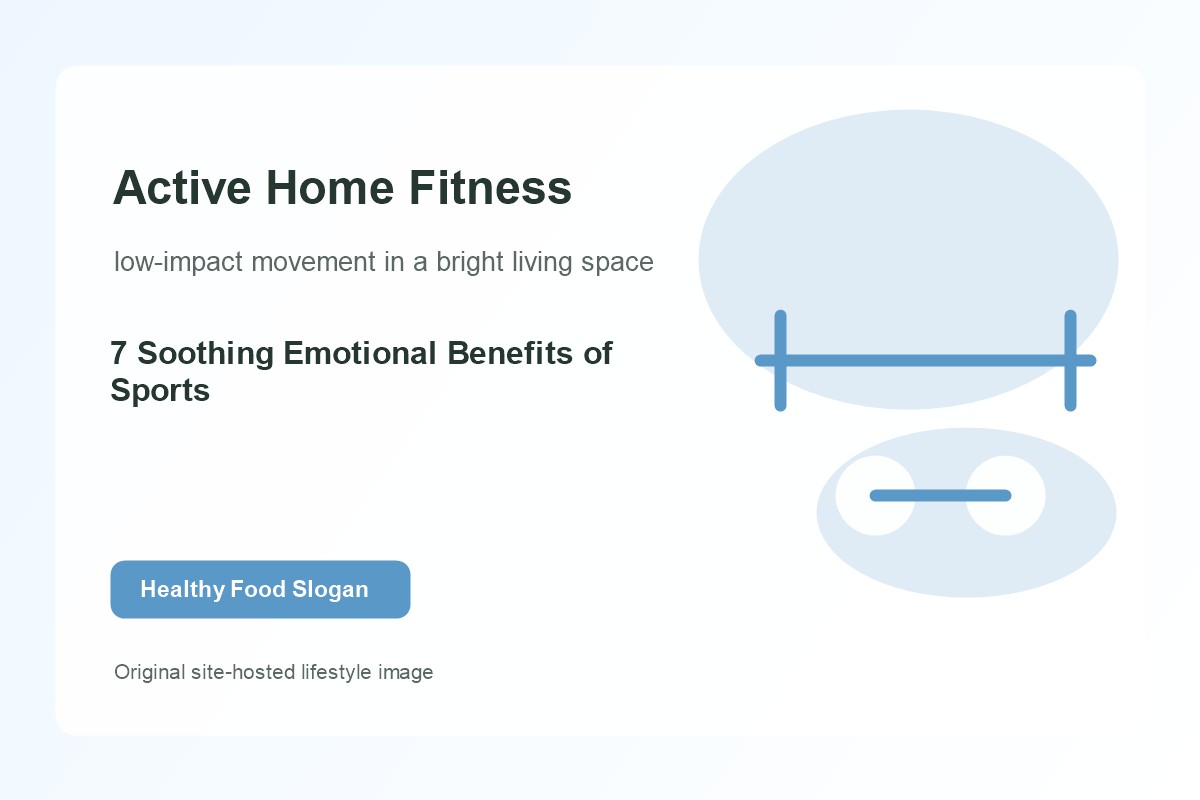 Active Home Fitness

low-impact movement in a bright living space

7 Soothing Emotional Benefits of Sports

Healthy Food Slogan

Original site-hosted lifestyle image